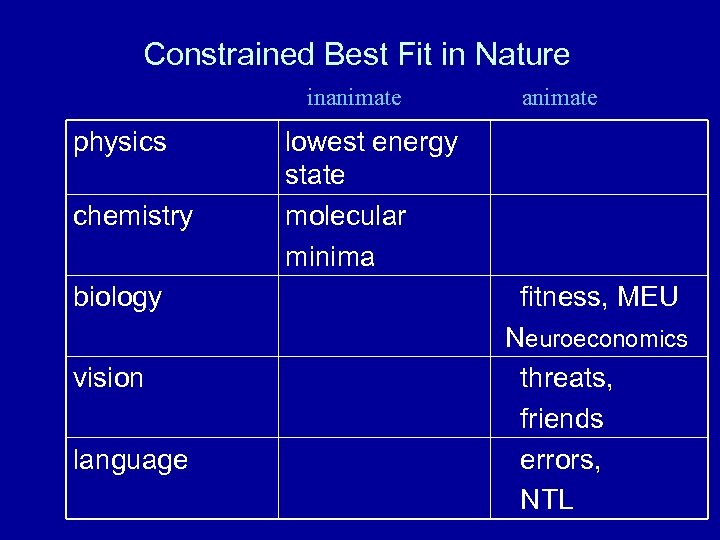 Constrained Best Fit in Nature

|  | inanimate | animate |
|---|---|---|
| physics | lowest energy state |  |
| chemistry | molecular minima |  |
| biology |  | fitness, MEU Neuroeconomics |
| vision |  | threats, friends |
| language |  | errors, NTL |